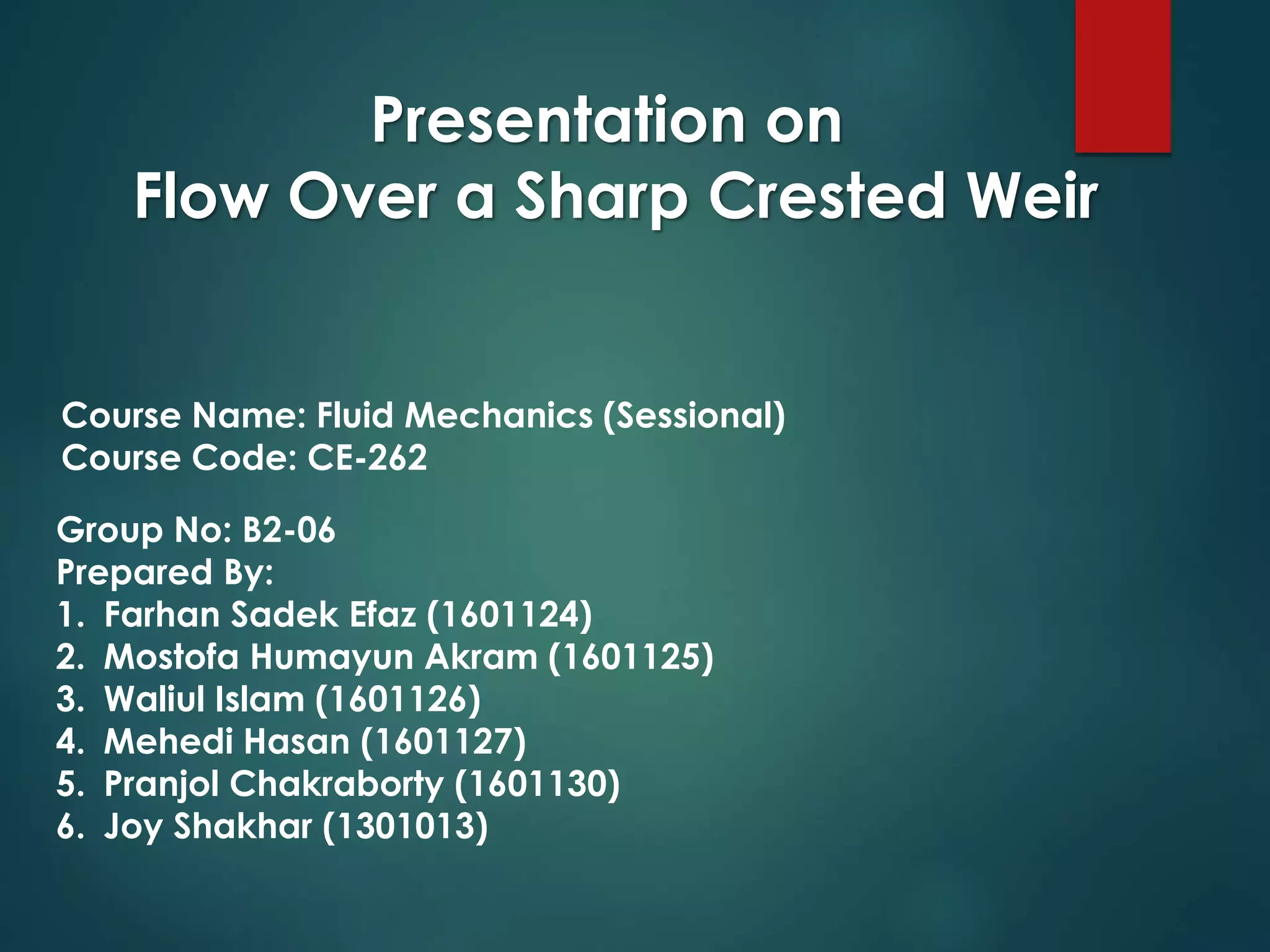 Presentation on
Flow Over a Sharp Crested Weir

Course Name: Fluid Mechanics (Sessional)
Course Code: CE-262

Group No: B2-06
Prepared By:
1. Farhan Sadek Efaz (1601124)
2. Mostofa Humayun Akram (1601125)
3. Waliul Islam (1601126)
4. Mehedi Hasan (1601127)
5. Pranjol Chakraborty (1601130)
6. Joy Shakhar (1301013)